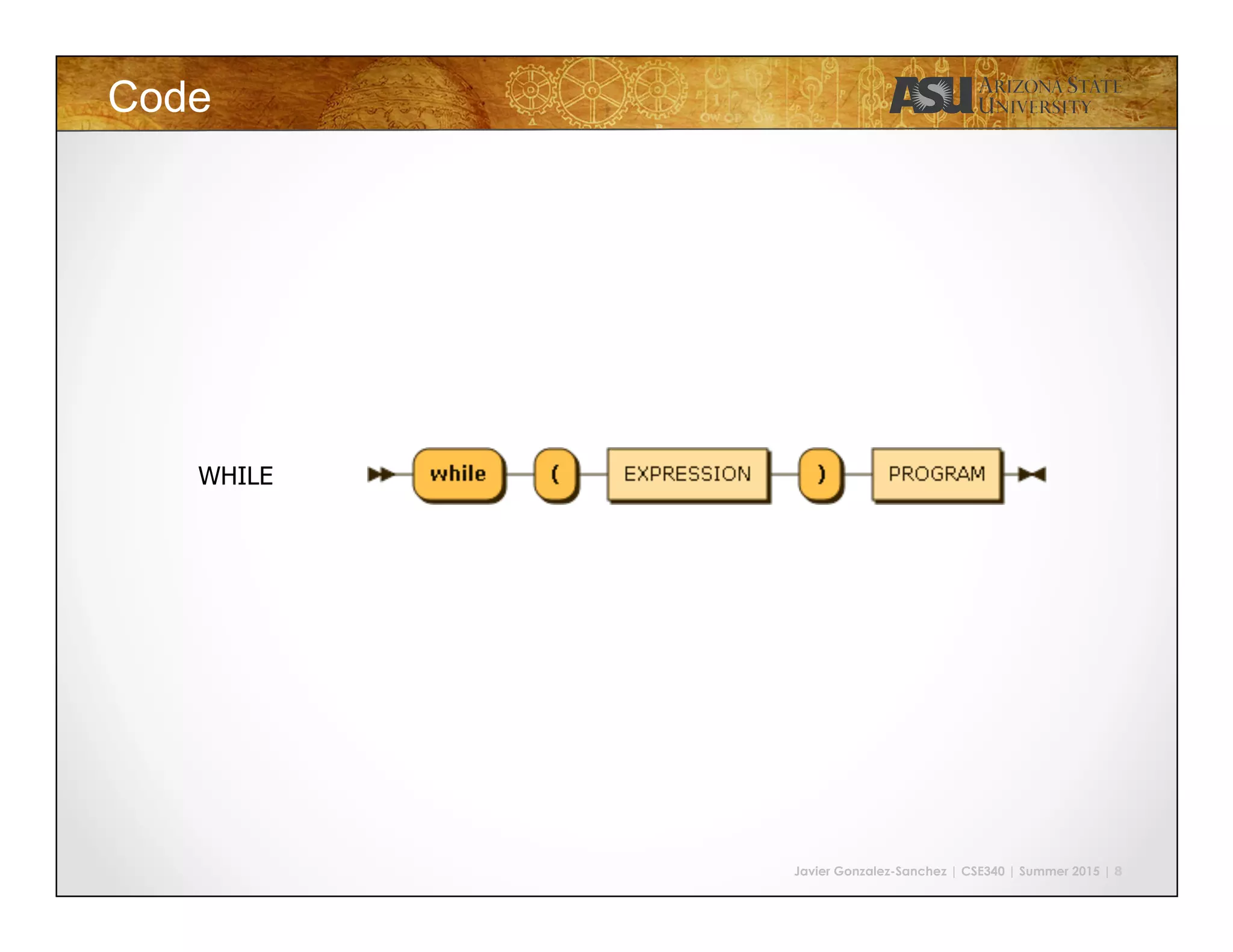 Code

ASU ARIZONA STATE UNIVERSITY

WHILE

while ( EXPRESSION ) PROGRAM

Javier Gonzalez-Sanchez | CSE340 | Summer 2015 | 8